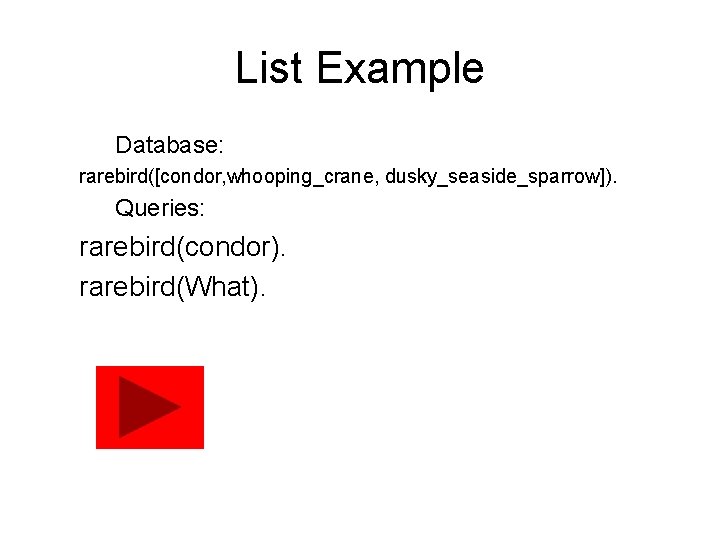 List Example

Database:

rarebird([condor,whooping_crane, dusky_seaside_sparrow]).

Queries:

rarebird(condor).

rarebird(What).